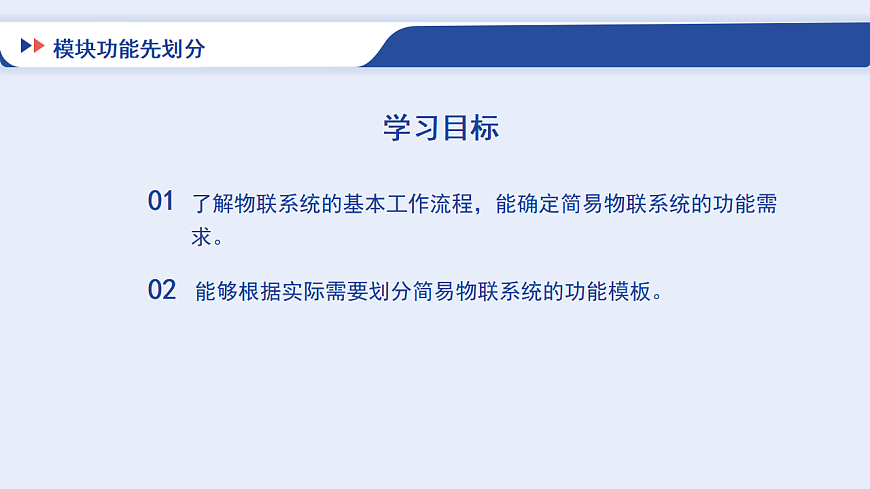 模块功能先划分

学习目标

01 了解物联系统的基本工作流程，能确定简易物联系统的功能需求。

02 能够根据实际需要划分简易物联系统的功能模板。